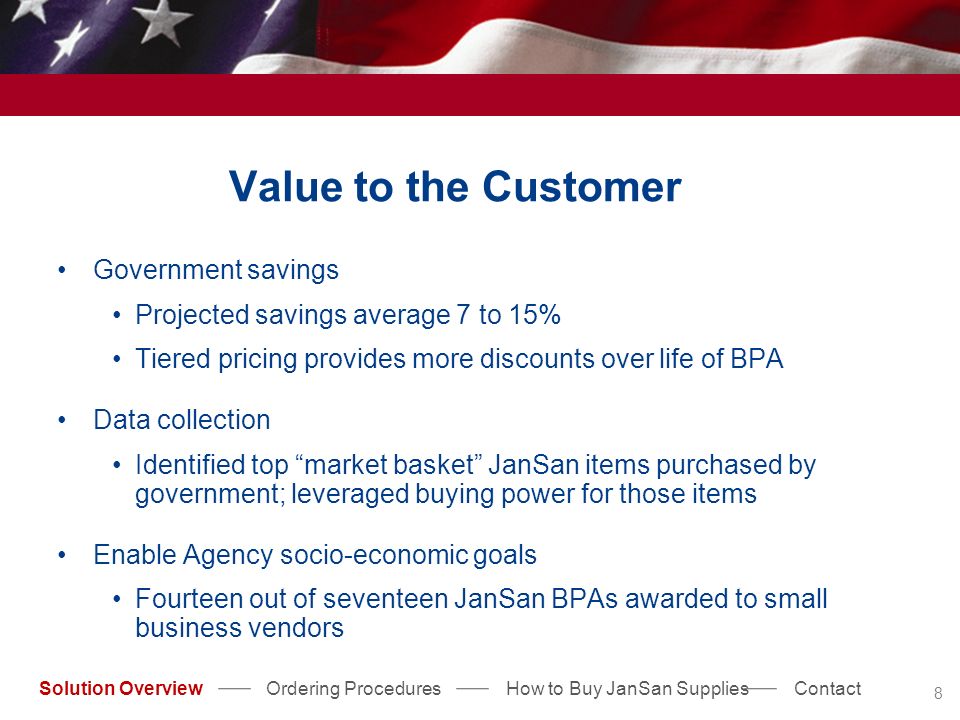 Value to the Customer

• Government savings
  • Projected savings average 7 to 15%
  • Tiered pricing provides more discounts over life of BPA

• Data collection
  • Identified top “market basket” JanSan items purchased by government; leveraged buying power for those items

• Enable Agency socio-economic goals
  • Fourteen out of seventeen JanSan BPAs awarded to small business vendors

Solution Overview —— Ordering Procedures —— How to Buy JanSan Supplies —— Contact

8